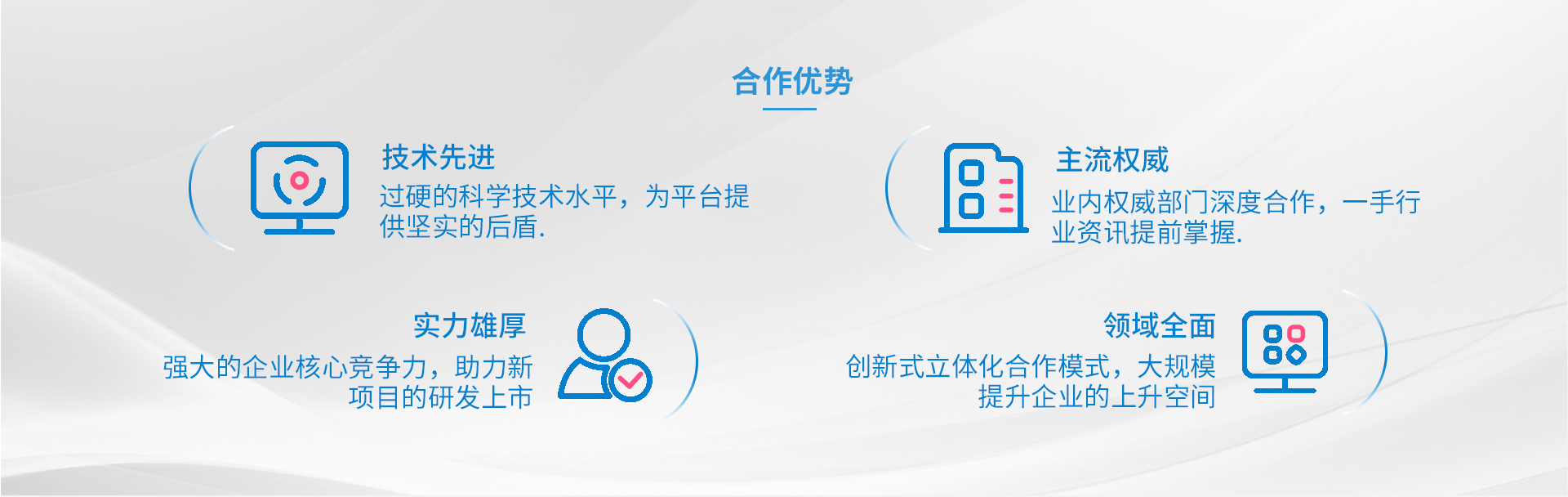 合作优势

技术先进
过硬的科学技术水平，为平台提供坚实的后盾.

主流权威
业内权威部门深度合作，一手行业资讯提前掌握.

实力雄厚
强大的企业核心竞争力，助力新项目的研发上市

领域全面
创新式立体化合作模式，大规模提升企业的上升空间